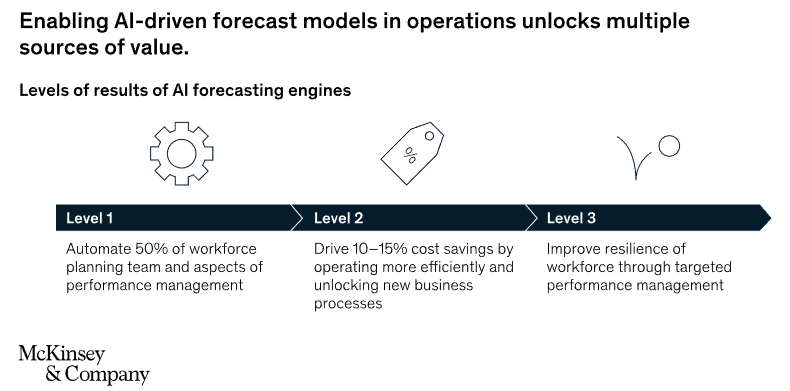 Enabling AI-driven forecast models in operations unlocks multiple sources of value.

Levels of results of AI forecasting engines

%

Level 1

Automate 50% of workforce planning team and aspects of performance management

Level 2

Drive 10–15% cost savings by operating more efficiently and unlocking new business processes

Level 3

Improve resilience of workforce through targeted performance management

McKinsey & Company